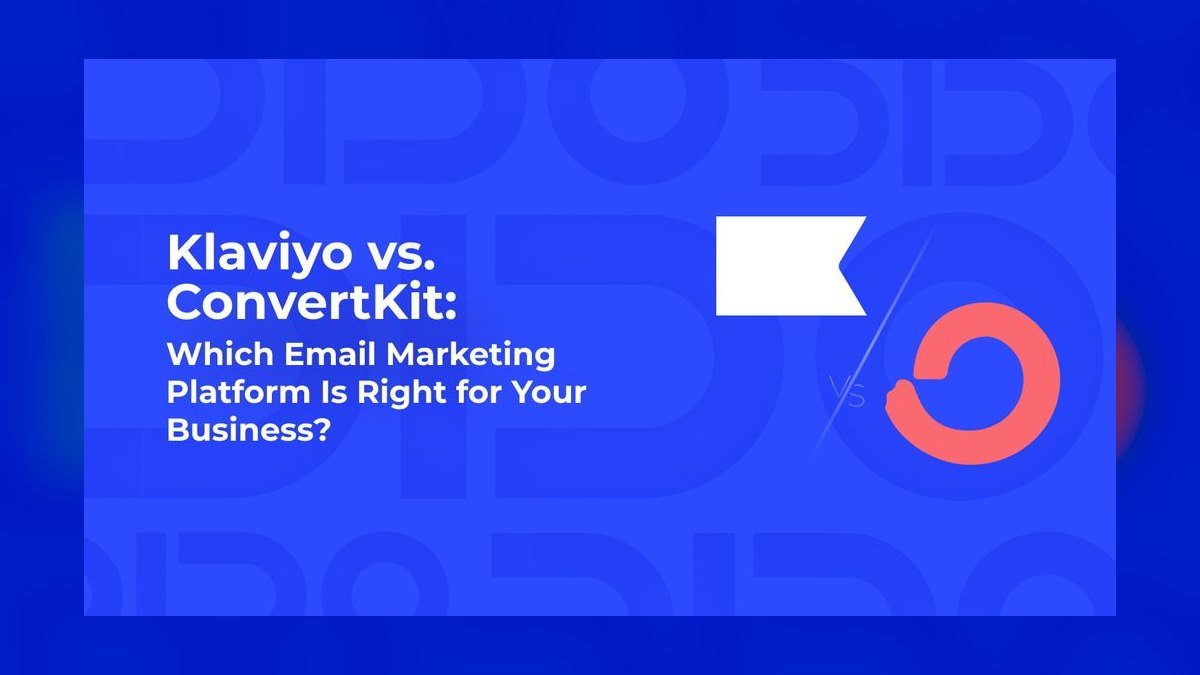 Klaviyo vs. ConvertKit:

Which Email Marketing Platform Is Right for Your Business?

Vs